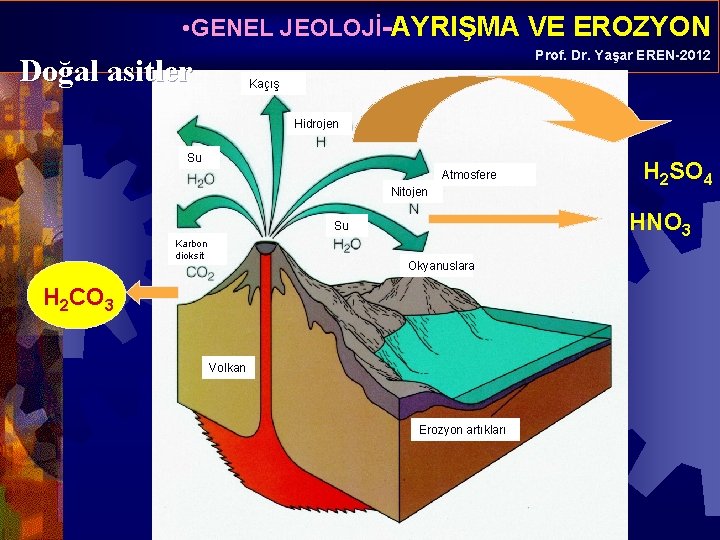 •GENEL JEOLOJİ-AYRIŞMA VE EROZYON
Prof. Dr. Yaşar EREN-2012

Doğal asitler

Kaçış
Hidrojen
H
Su
$H_2O$
Atmosfere
Nitojen
N
Su
$H_2O$
Karbon dioksit
$CO_2$
Okyanuslara
$H_2SO_4$
$HNO_3$
$H_2CO_3$
Volkan
Erozyon artıkları